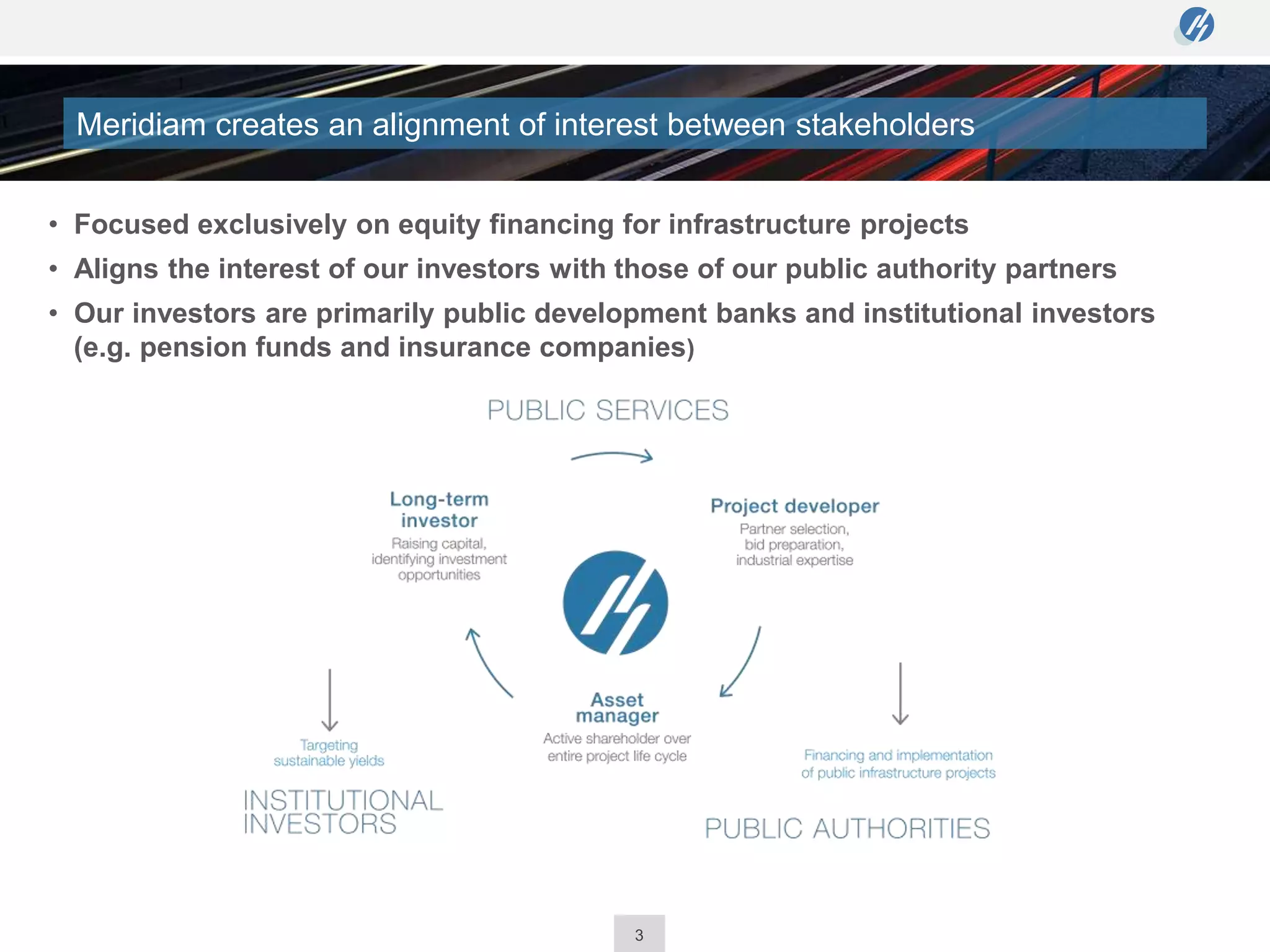 Meridiam creates an alignment of interest between stakeholders

• Focused exclusively on equity financing for infrastructure projects
• Aligns the interest of our investors with those of our public authority partners
• Our investors are primarily public development banks and institutional investors (e.g. pension funds and insurance companies)

PUBLIC SERVICES

Long-term investor
Raising capital, identifying investment opportunities

Project developer
Partner selection, bid preparation, industrial expertise

Asset manager
Active shareholder over entire project life cycle

Targeting sustainable yields

INSTITUTIONAL INVESTORS

Financing and implementation of public infrastructure projects

PUBLIC AUTHORITIES

3